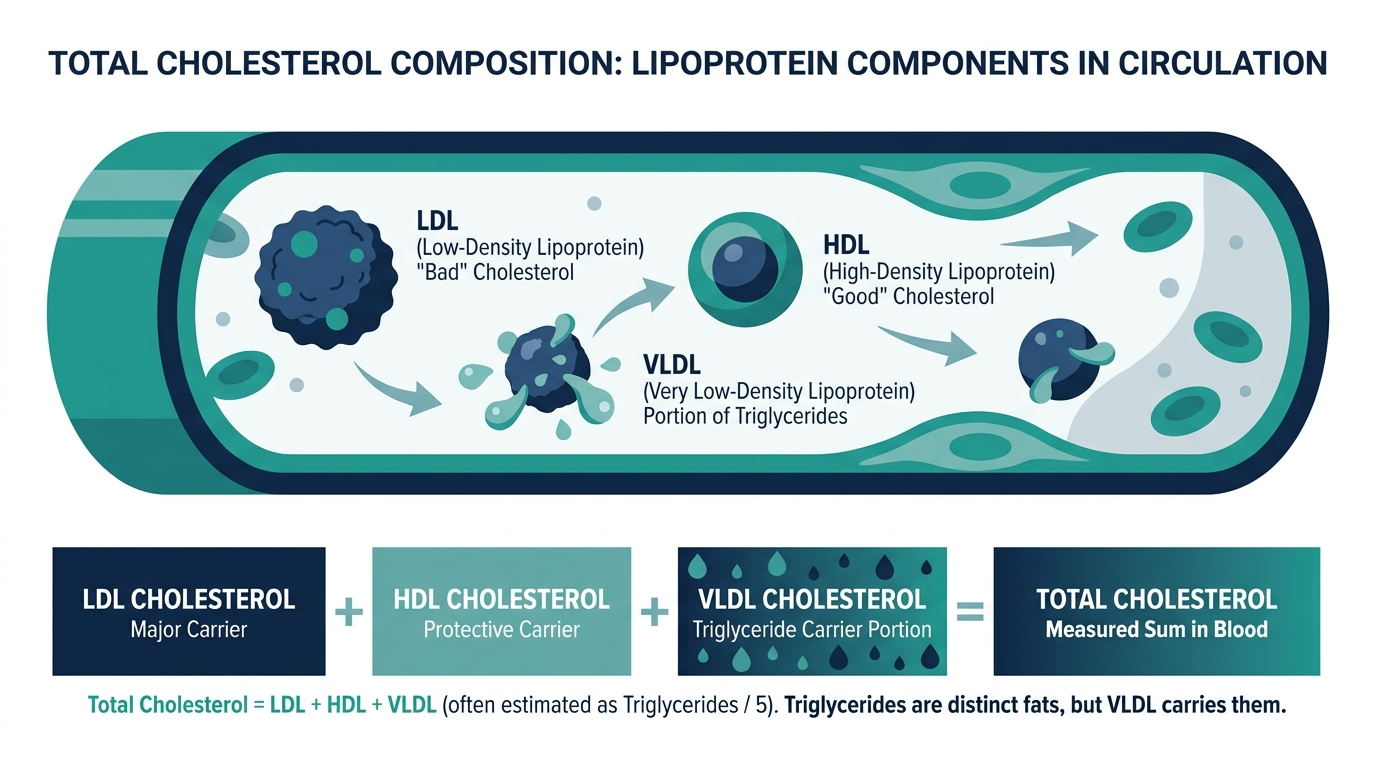 TOTAL CHOLESTEROL COMPOSITION: LIPOPROTEIN COMPONENTS IN CIRCULATION

LDL
(Low-Density Lipoprotein)
"Bad" Cholesterol

HDL
(High-Density Lipoprotein)
"Good" Cholesterol

VLDL
(Very Low-Density Lipoprotein)
Portion of Triglycerides

LDL CHOLESTEROL
Major Carrier

+

HDL CHOLESTEROL
Protective Carrier

+

VLDL CHOLESTEROL
Triglyceride Carrier Portion

=

TOTAL CHOLESTEROL
Measured Sum in Blood

Total Cholesterol = LDL + HDL + VLDL (often estimated as Triglycerides / 5). Triglycerides are distinct fats, but VLDL carries them.